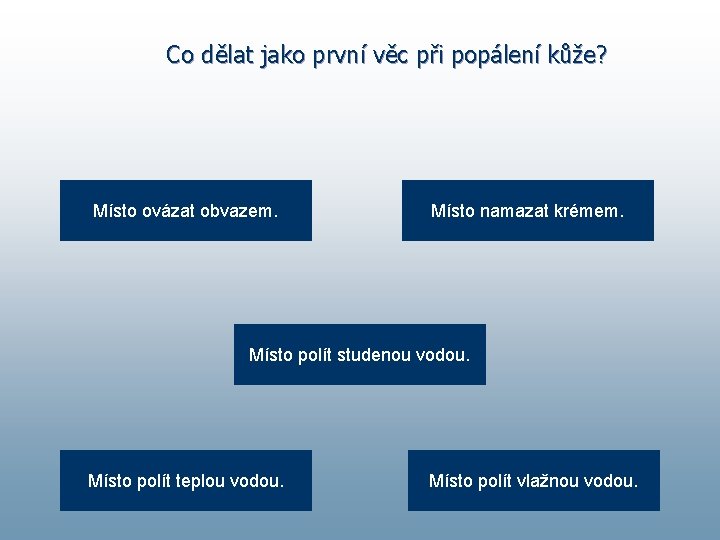 Co dělat jako první věc při popálení kůže?

Místo ovázat obvazem.

Místo namazat krémem.

Místo polít studenou vodou.

Místo polít teplou vodou.

Místo polít vlažnou vodou.